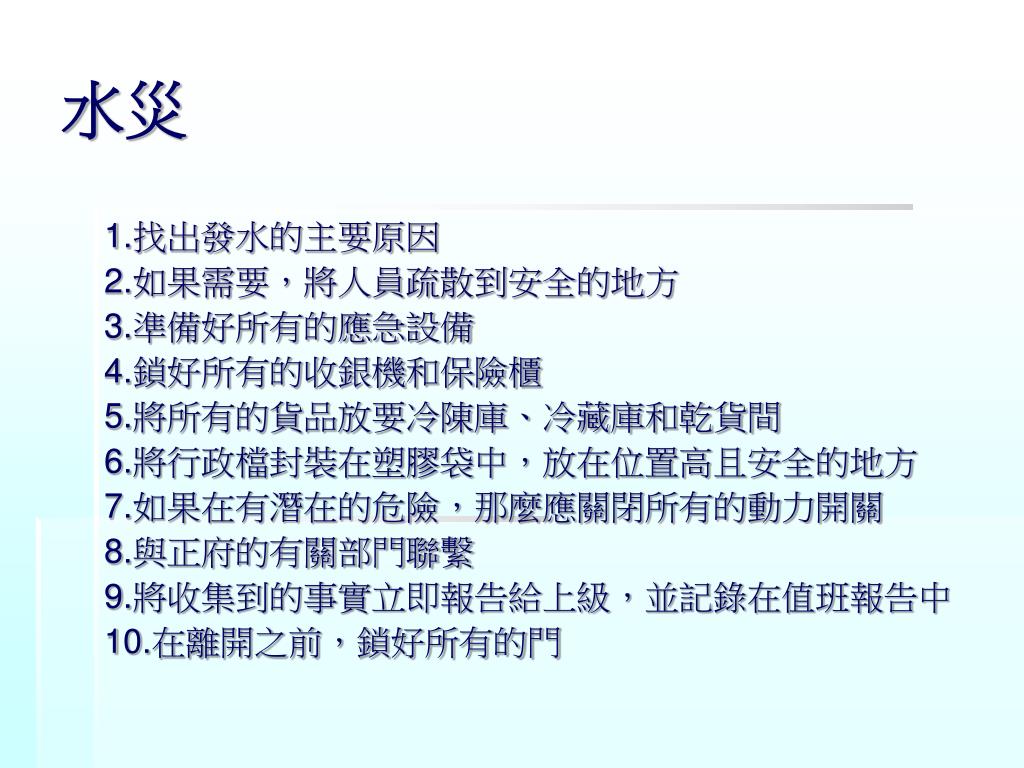 水災

1.找出發水的主要原因
2.如果需要，將人員疏散到安全的地方
3.準備好所有的應急設備
4.鎖好所有的收銀機和保險櫃
5.將所有的貨品放要冷陳庫、冷藏庫和乾貨間
6.將行政檔封裝在塑膠袋中，放在位置高且安全的地方
7.如果在有潛在的危險，那麼應關閉所有的動力開關
8.與正府的有關部門聯繫
9.將收集到的事實立即報告給上級，並記錄在值班報告中
10.在離開之前，鎖好所有的門